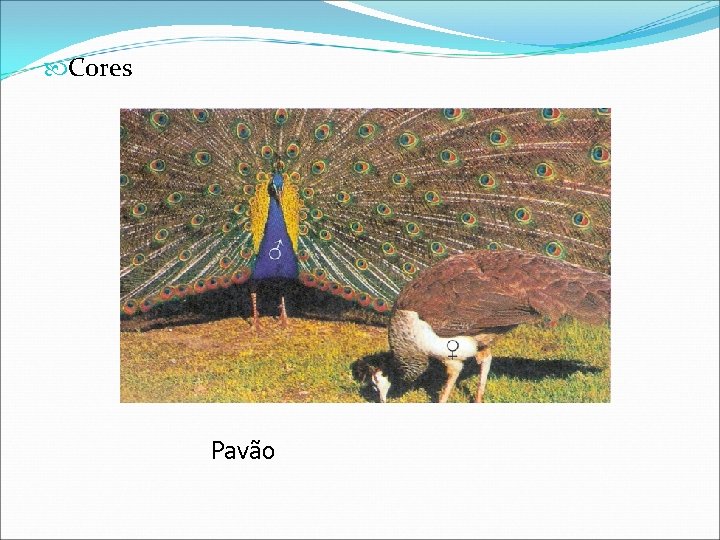 Cores

♂

♀

Pavão